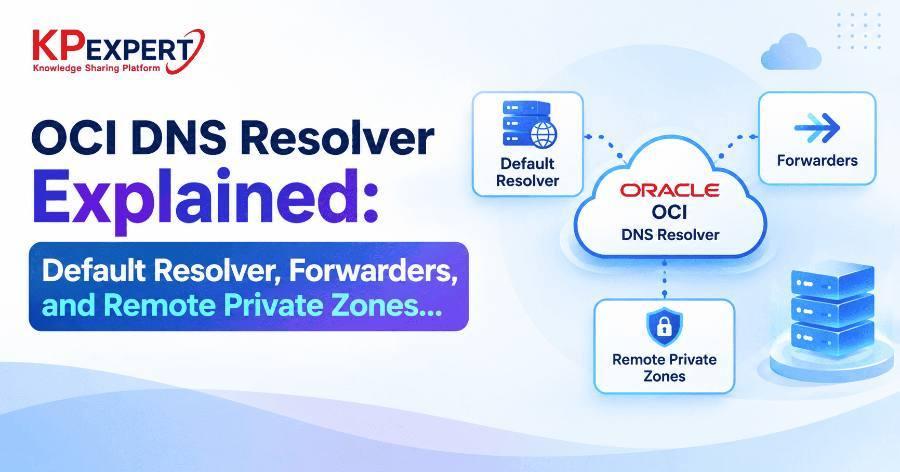 KPEXPERT
Knowledge Sharing Platform

OCI DNS Resolver Explained:

Default Resolver, Forwarders, and Remote Private Zones...

Default Resolver

Forwarders

ORACLE
OCI
DNS Resolver

Remote Private Zones